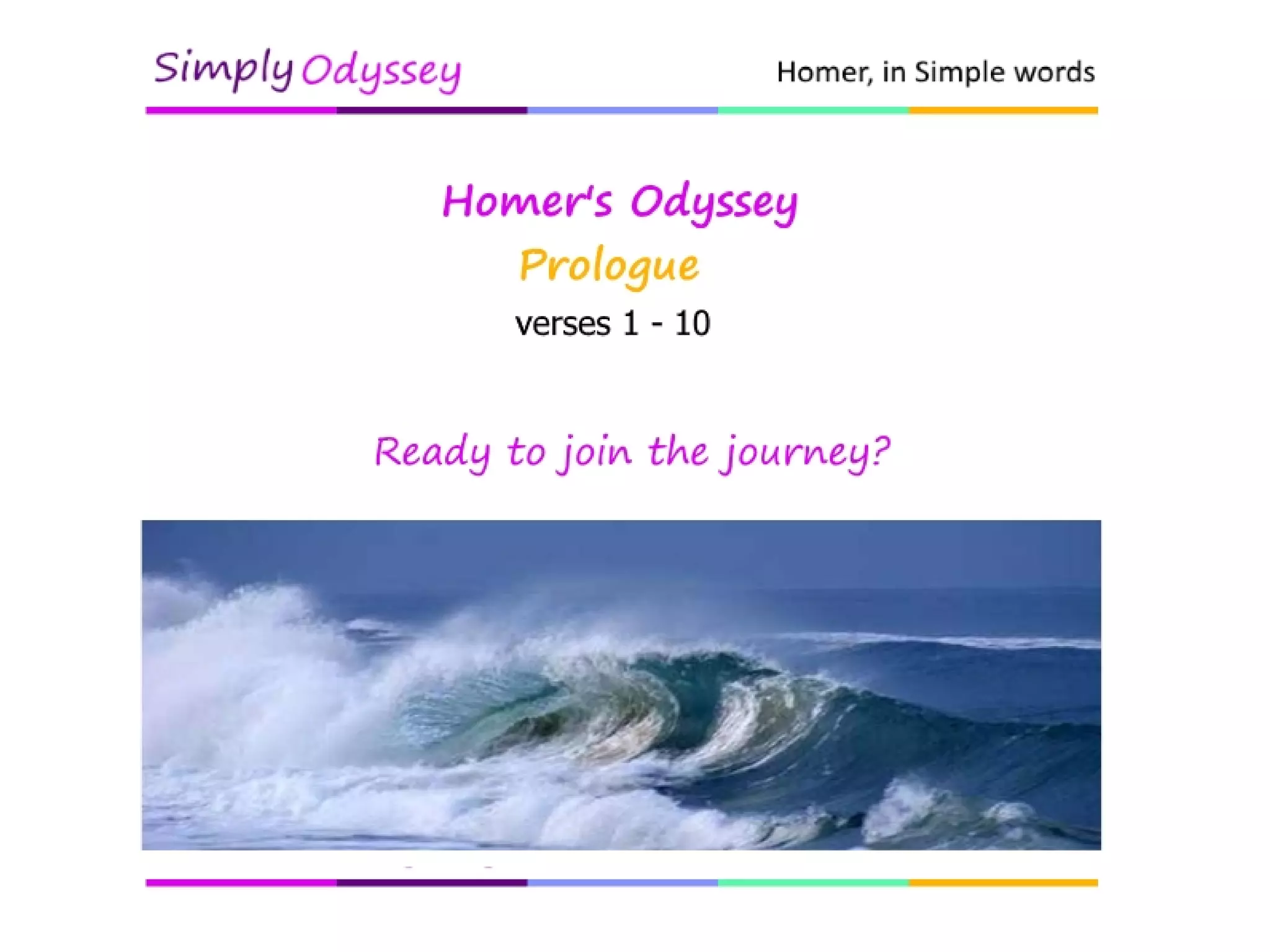 Simply Odyssey

Homer, in Simple words

Homer's Odyssey

Prologue

verses 1 - 10

Ready to join the journey?